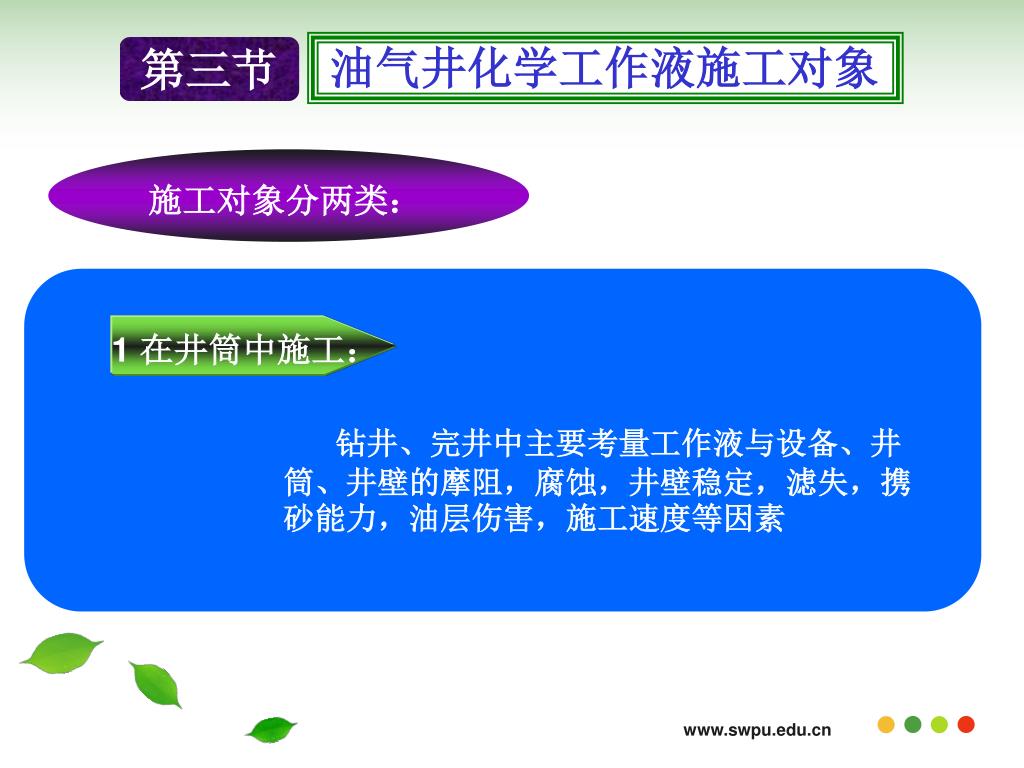 第三节

油气井化学工作液施工对象

施工对象分两类：

1 在井筒中施工：

钻井、完井中主要考量工作液与设备、井筒、井壁的摩阻，腐蚀，井壁稳定，滤失，携砂能力，油层伤害，施工速度等因素

www.swpu.edu.cn